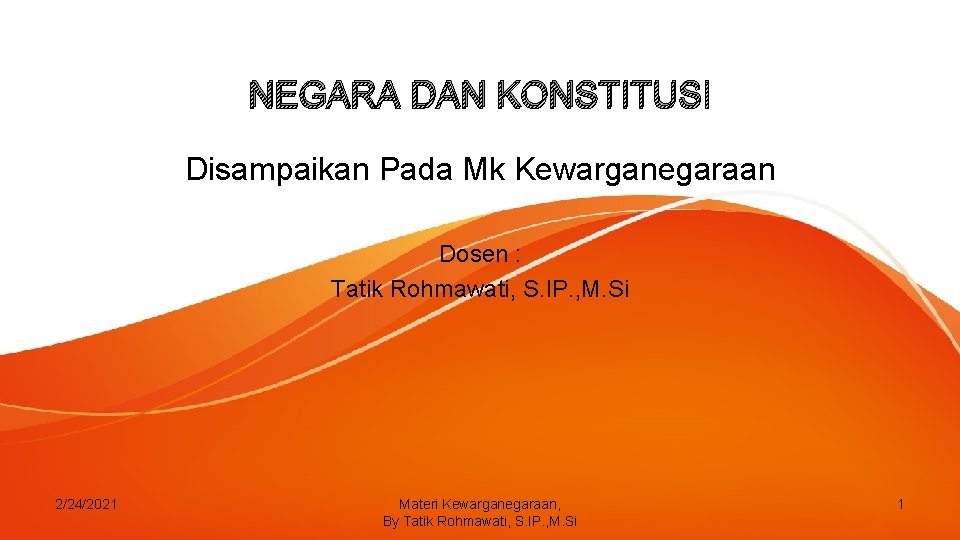 NEGARA DAN KONSTITUSI

Disampaikan Pada Mk Kewarganegaraan

Dosen :
Tatik Rohmawati, S.IP.,M.Si

2/24/2021

Materi Kewarganegaraan,
By Tatik Rohmawati, S.IP.,M.Si

1